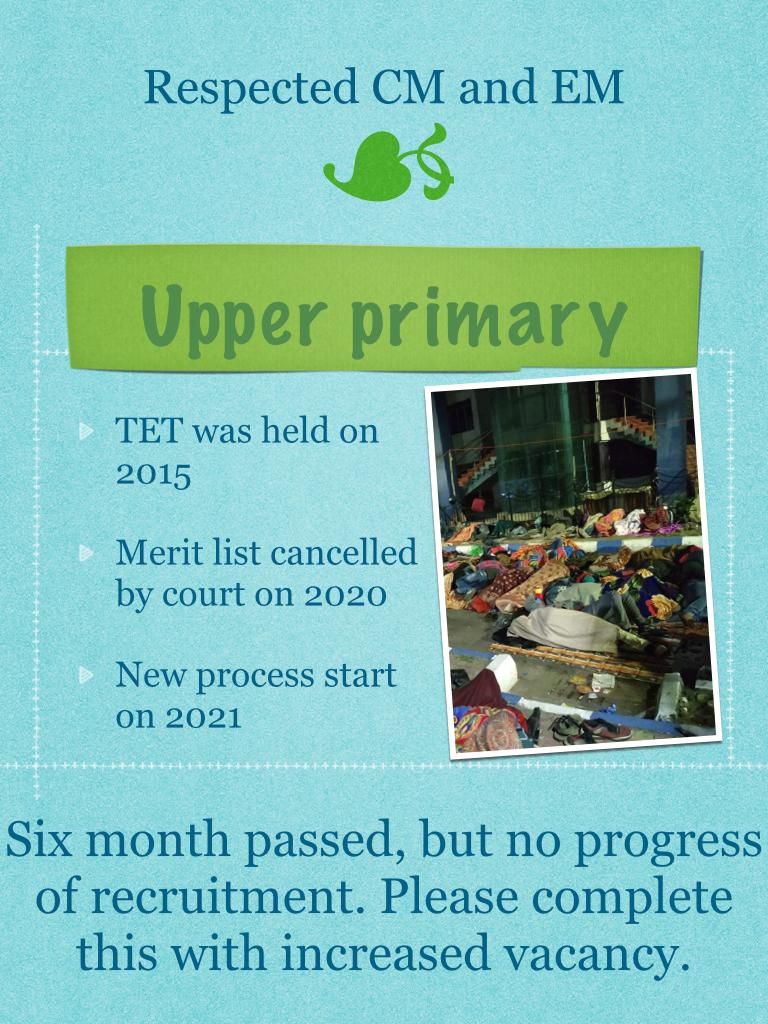 Respected CM and EM

Upper primary

TET was held on 2015

Merit list cancelled by court on 2020

New process start on 2021

Six month passed, but no progress of recruitment. Please complete this with increased vacancy.